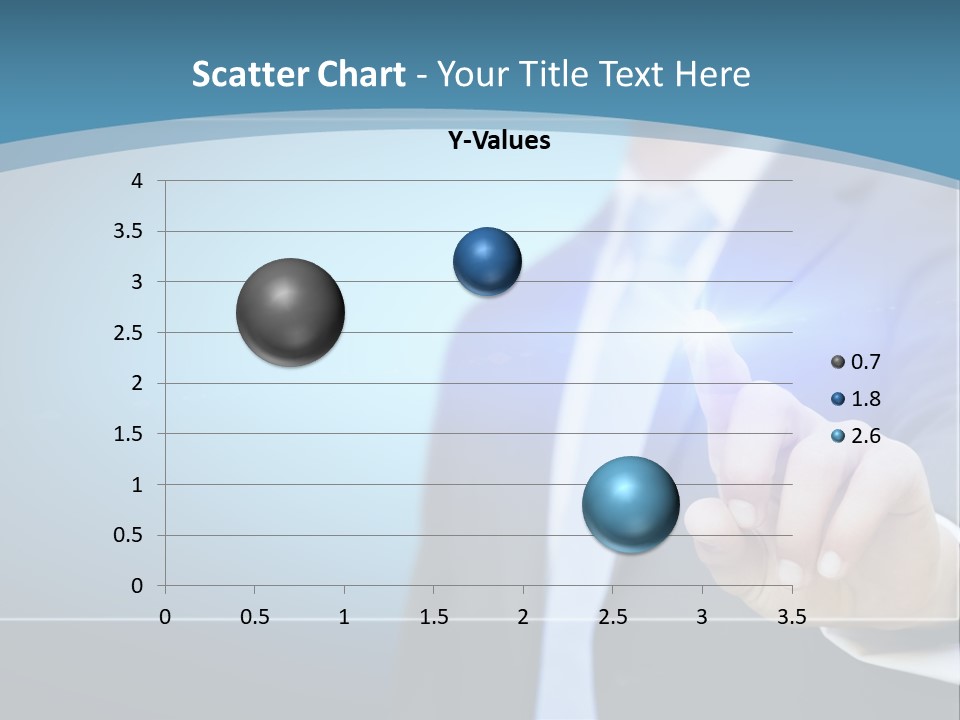 Scatter Chart - Your Title Text Here

Y-Values

4
3.5
3
2.5
2
1.5
1
0.5
0

0 0.5 1 1.5 2 2.5 3 3.5

0.7
1.8
2.6